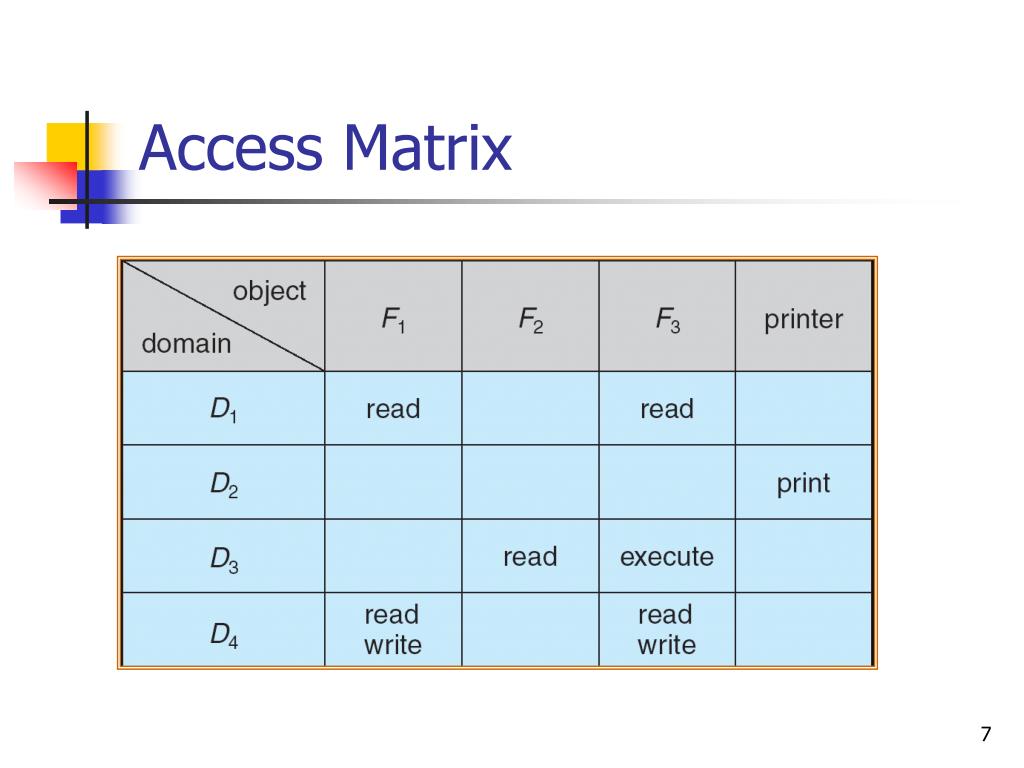 Access Matrix

| object / domain | $F_1$ | $F_2$ | $F_3$ | printer |
|---|---|---|---|---|
| $D_1$ | read | | read | |
| $D_2$ | | | | print |
| $D_3$ | | read | execute | |
| $D_4$ | read write | | read write | |

7